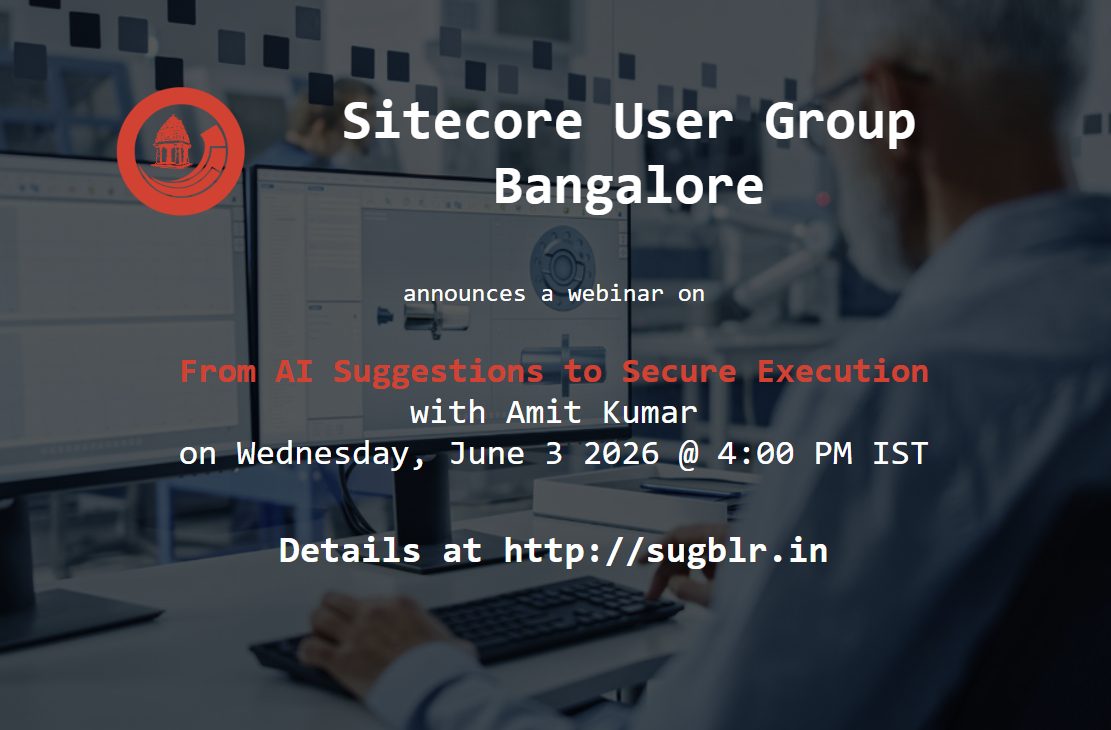 Sitecore User Group Bangalore

announces a webinar on

From AI Suggestions to Secure Execution
with Amit Kumar
on Wednesday, June 3 2026 @ 4:00 PM IST

Details at http://sugblr.in